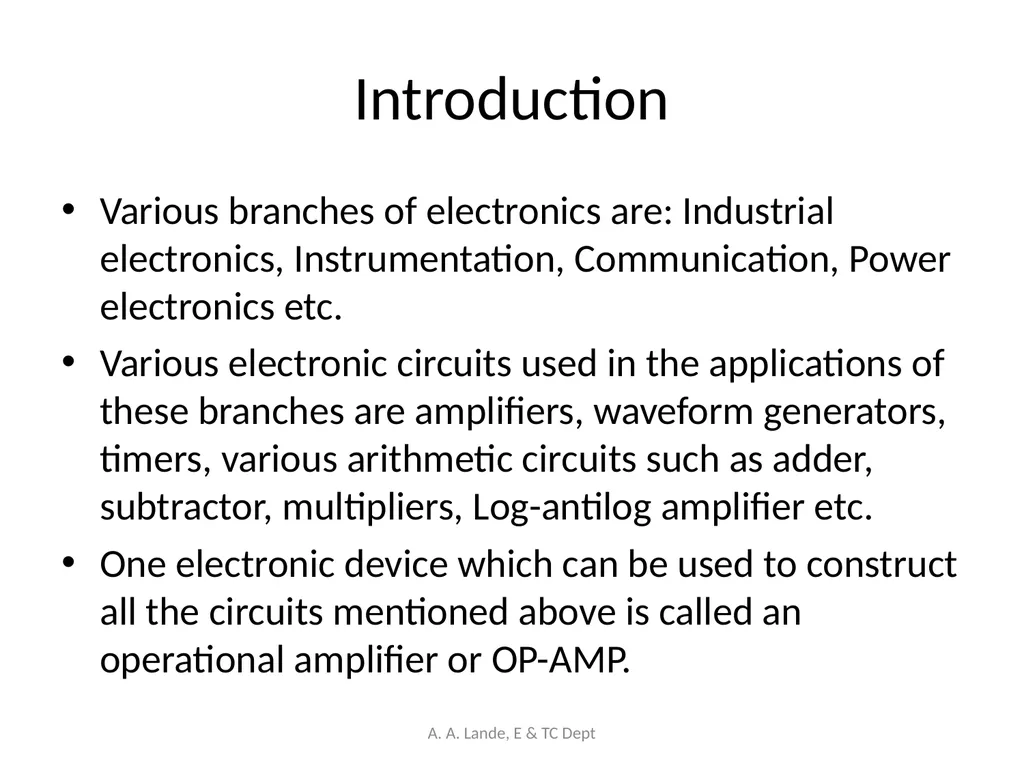 Introduction

• Various branches of electronics are: Industrial electronics, Instrumentation, Communication, Power electronics etc.

• Various electronic circuits used in the applications of these branches are amplifiers, waveform generators, timers, various arithmetic circuits such as adder, subtractor, multipliers, Log-antilog amplifier etc.

• One electronic device which can be used to construct all the circuits mentioned above is called an operational amplifier or OP-AMP.

A. A. Lande, E & TC Dept